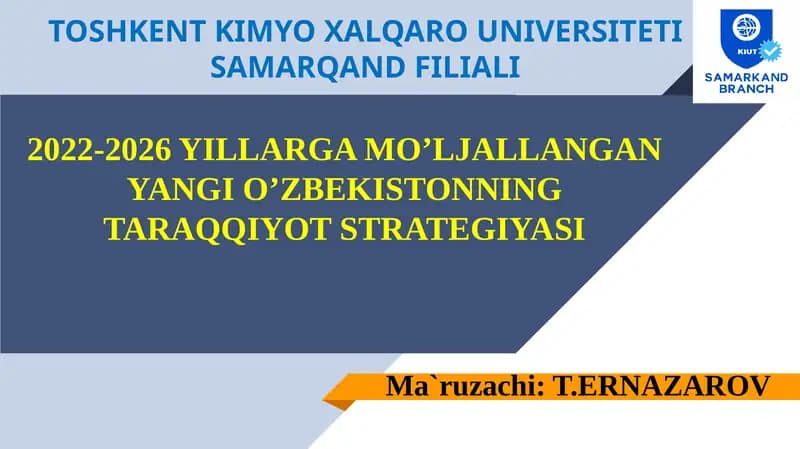 TOSHKENT KIMYO XALQARO UNIVERSITETI SAMARQAND FILIALI

KIUT

SAMARKAND BRANCH

2022-2026 YILLARGA MO’LJALLANGAN YANGI O’ZBEKISTONNING TARAQQIYOT STRATEGIYASI

Ma`ruzachi: T.ERNAZAROV